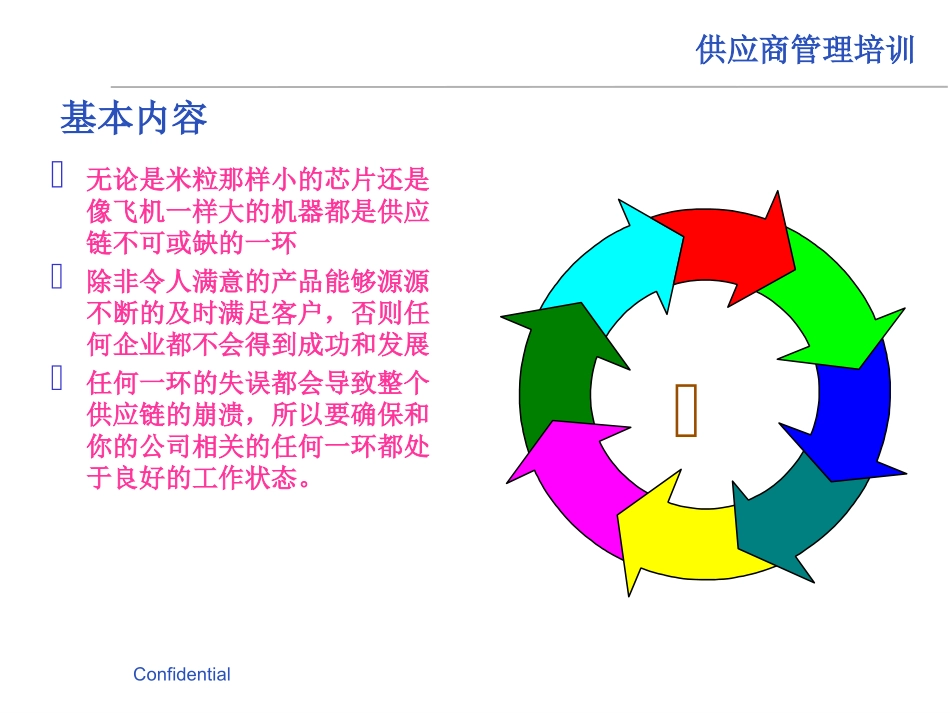 供应商管理培训

基本内容

 无论是米粒那样小的芯片还是像飞机一样大的机器都是供应链不可或缺的一环

 除非令人满意的产品能够源源不断的及时满足客户，否则任何企业都不会得到成功和发展

 任何一环的失误都会导致整个供应链的崩溃，所以要确保和你的公司相关的任何一环都处于良好的工作状态。



Confidential